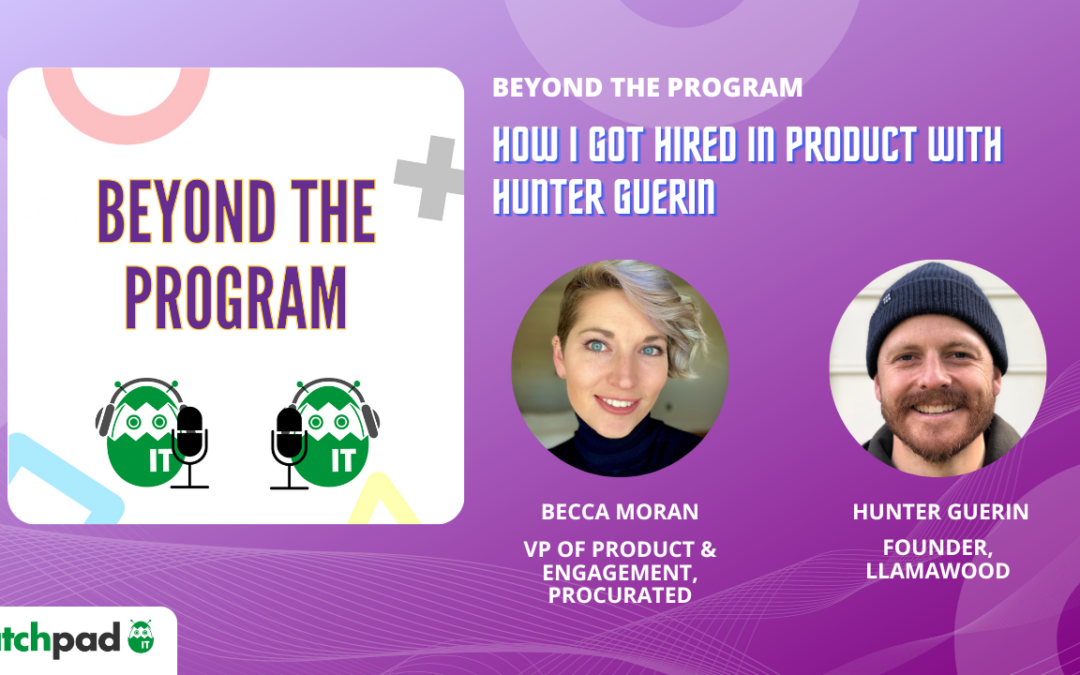 BEYOND THE PROGRAM

IT

IT

BEYOND THE PROGRAM

HOW I GOT HIRED IN PRODUCT WITH HUNTER GUERIN

BECCA MORAN

VP OF PRODUCT & ENGAGEMENT, PROCURATED

HUNTER GUERIN

FOUNDER, LLAMAWOOD

tchpad IT